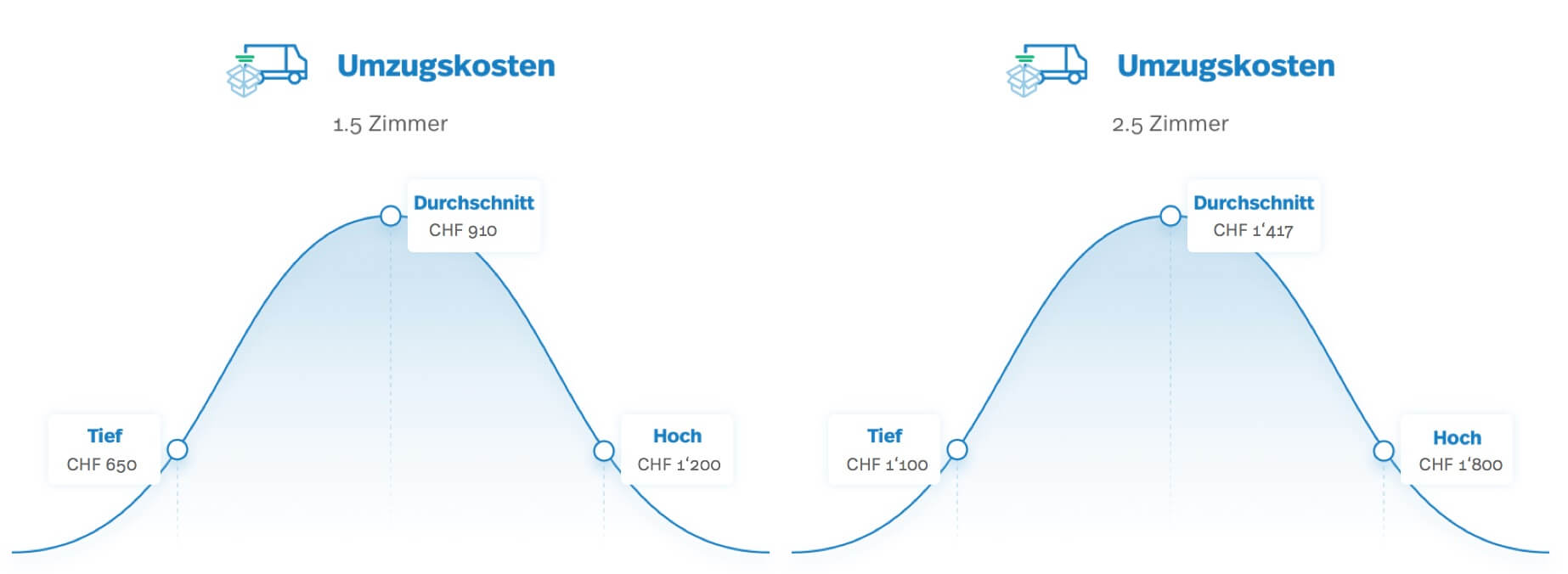 Umzugskosten

1.5 Zimmer

Durchschnitt
CHF 910

Tief
CHF 650

Hoch
CHF 1‘200

Umzugskosten

2.5 Zimmer

Durchschnitt
CHF 1‘417

Tief
CHF 1‘100

Hoch
CHF 1‘800